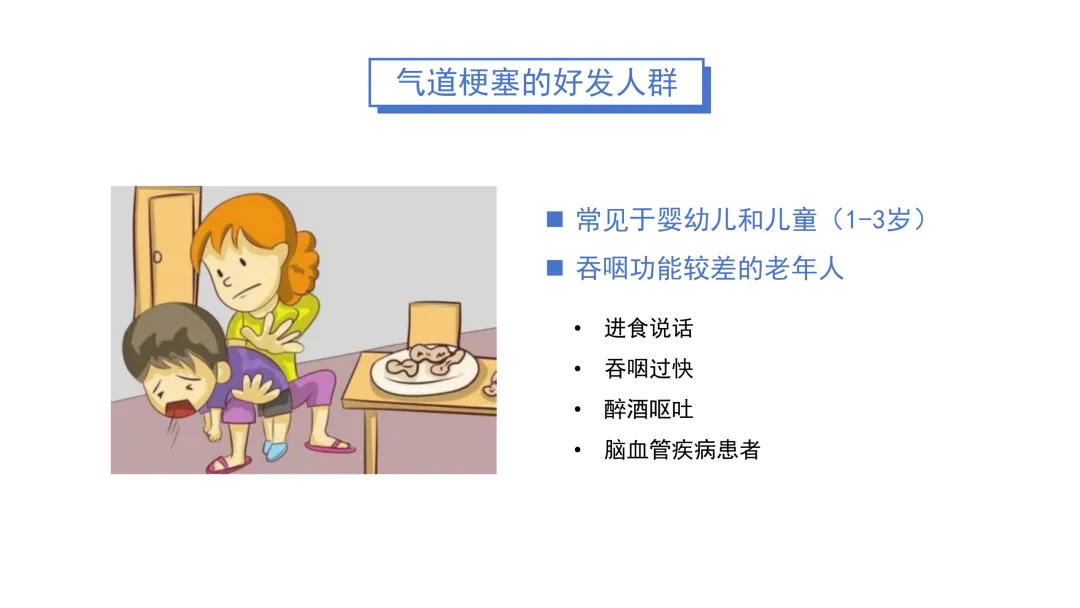 气道梗塞的好发人群

■ 常见于婴幼儿和儿童（1-3岁）

■ 吞咽功能较差的老年人

• 进食说话
• 吞咽过快
• 醉酒呕吐
• 脑血管疾病患者